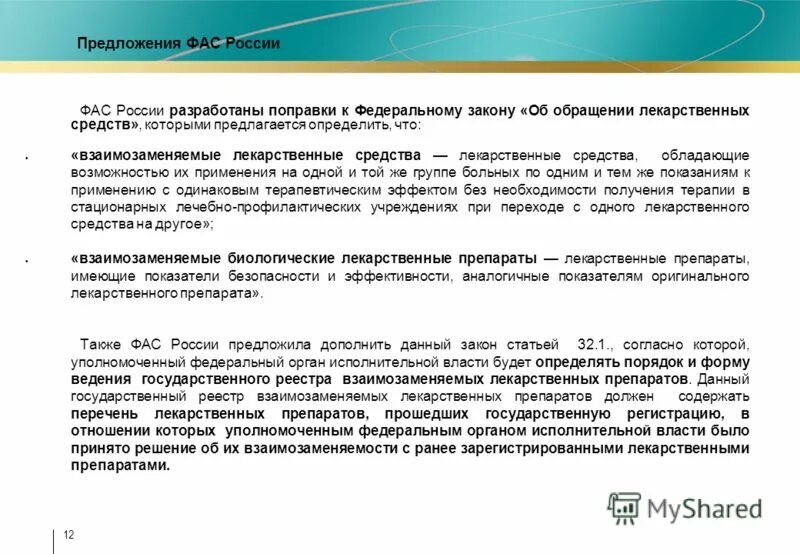 Предложения ФАС России

ФАС России разработаны поправки к Федеральному закону «Об обращении лекарственных средств», которыми предлагается определить, что:

• «взаимозаменяемые лекарственные средства — лекарственные средства, обладающие возможностью их применения на одной и той же группе больных по одним и тем же показаниям к применению с одинаковым терапевтическим эффектом без необходимости получения терапии в стационарных лечебно-профилактических учреждениях при переходе с одного лекарственного средства на другое»;

• «взаимозаменяемые биологические лекарственные препараты — лекарственные препараты, имеющие показатели безопасности и эффективности, аналогичные показателям оригинального лекарственного препарата».

Также ФАС России предложила дополнить данный закон статьей 32.1., согласно которой, уполномоченный федеральный орган исполнительной власти будет определять порядок и форму ведения государственного реестра взаимозаменяемых лекарственных препаратов. Данный государственный реестр взаимозаменяемых лекарственных препаратов должен содержать перечень лекарственных препаратов, прошедших государственную регистрацию, в отношении которых уполномоченным федеральным органом исполнительной власти было принято решение об их взаимозаменяемости с ранее зарегистрированными лекарственными препаратами.

MyShared

12